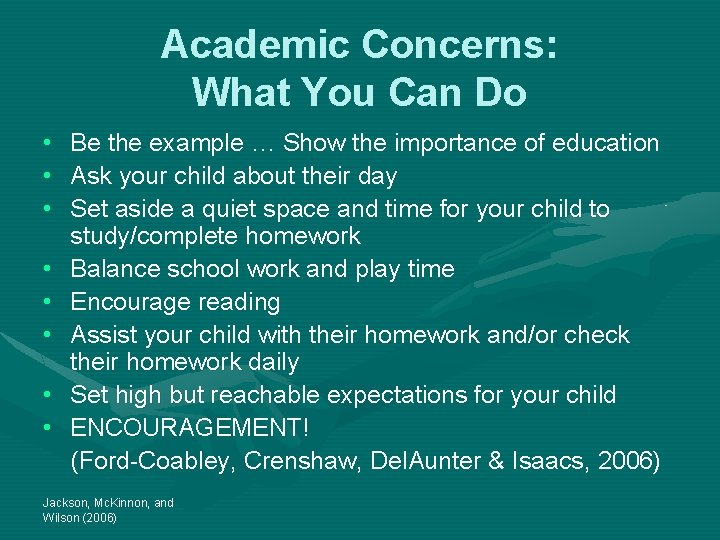 Academic Concerns:
What You Can Do

• Be the example … Show the importance of education
• Ask your child about their day
• Set aside a quiet space and time for your child to study/complete homework
• Balance school work and play time
• Encourage reading
• Assist your child with their homework and/or check their homework daily
• Set high but reachable expectations for your child
• ENCOURAGEMENT!
(Ford-Coabley, Crenshaw, DelAunter & Isaacs, 2006)

Jackson, McKinnon, and Wilson (2006)